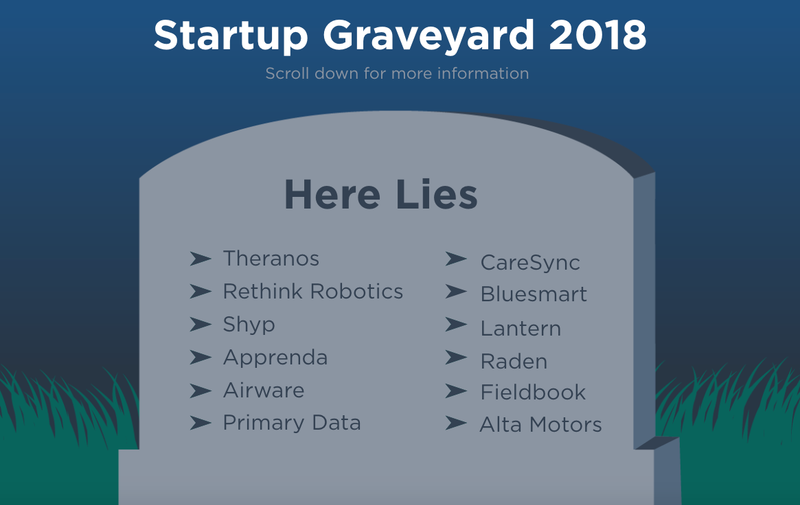 Startup Graveyard 2018

Scroll down for more information

Here Lies

➤ Theranos
➤ Rethink Robotics
➤ Shyp
➤ Apprenda
➤ Airware
➤ Primary Data

➤ CareSync
➤ Bluesmart
➤ Lantern
➤ Raden
➤ Fieldbook
➤ Alta Motors